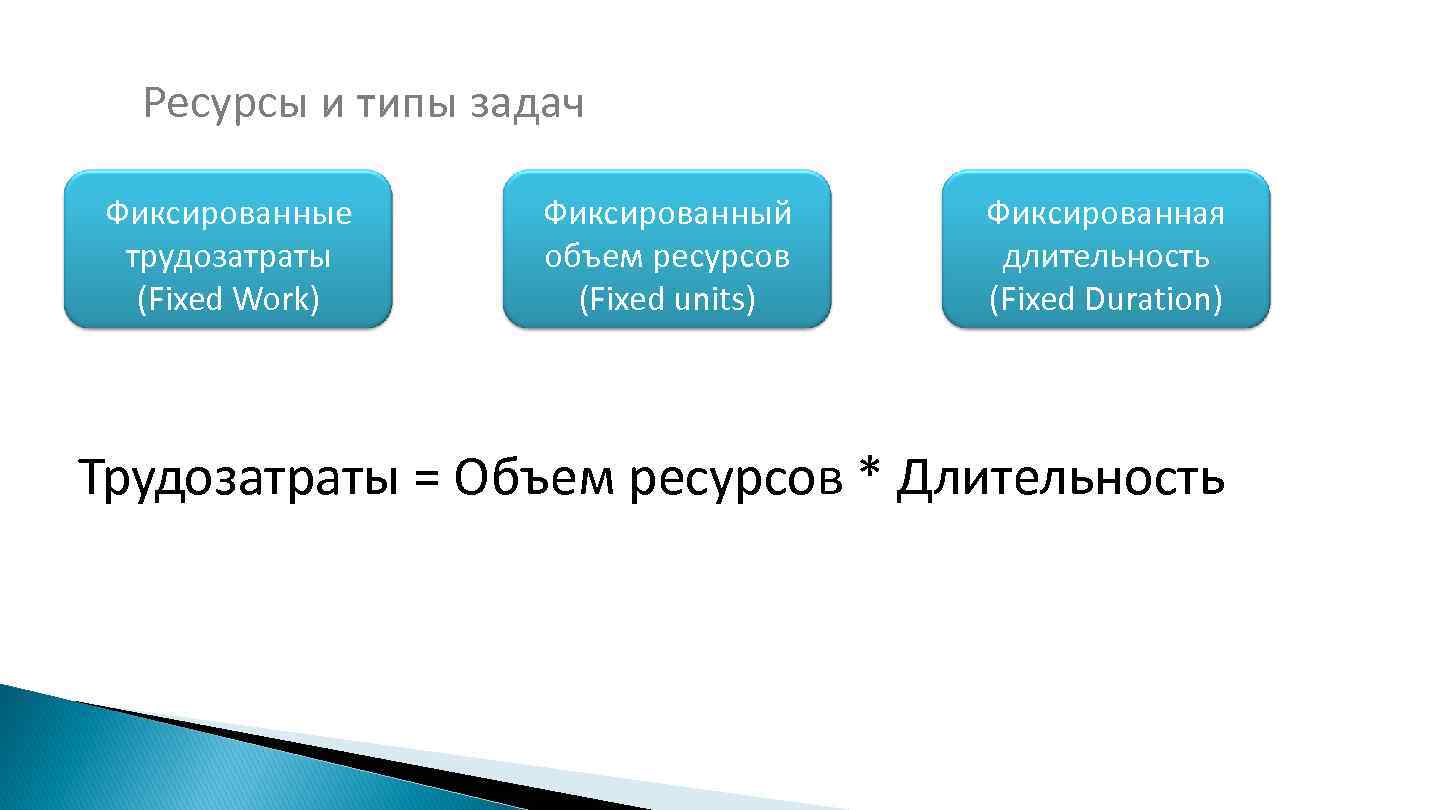 Ресурсы и типы задач

Фиксированные трудозатраты (Fixed Work)

Фиксированный объем ресурсов (Fixed units)

Фиксированная длительность (Fixed Duration)

Трудозатраты = Объем ресурсов * Длительность